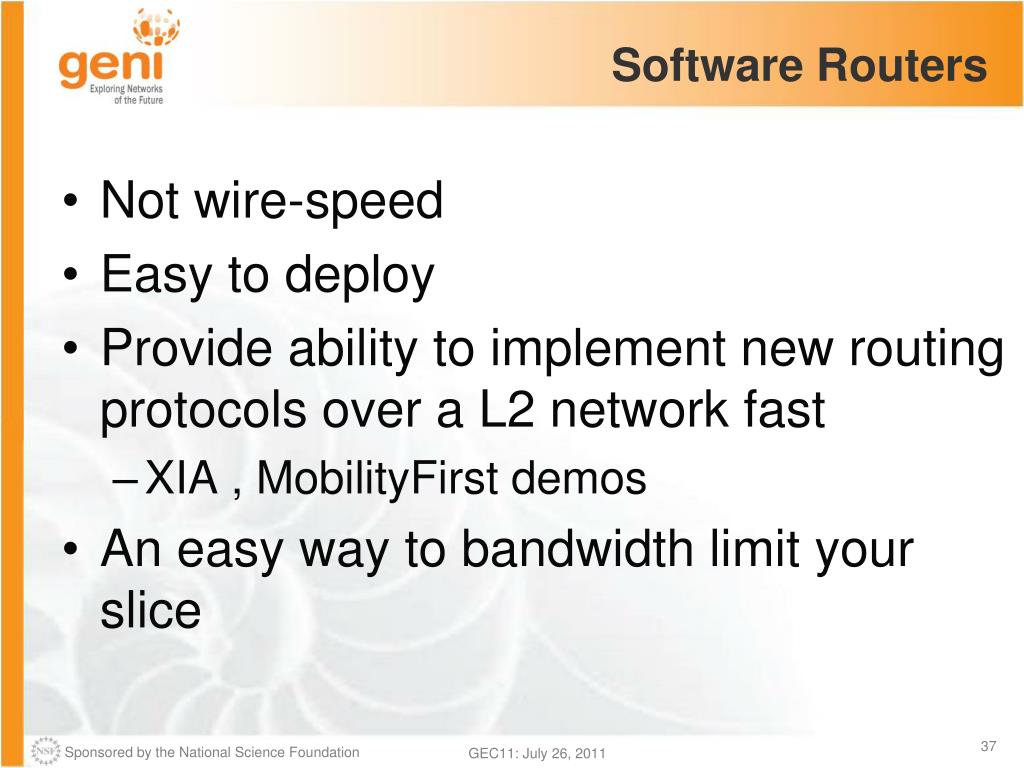 geni
Exploring Networks of the Future

Software Routers

• Not wire-speed
• Easy to deploy
• Provide ability to implement new routing protocols over a L2 network fast
– XIA , MobilityFirst demos
• An easy way to bandwidth limit your slice

NSF Sponsored by the National Science Foundation
GEC11: July 26, 2011
37